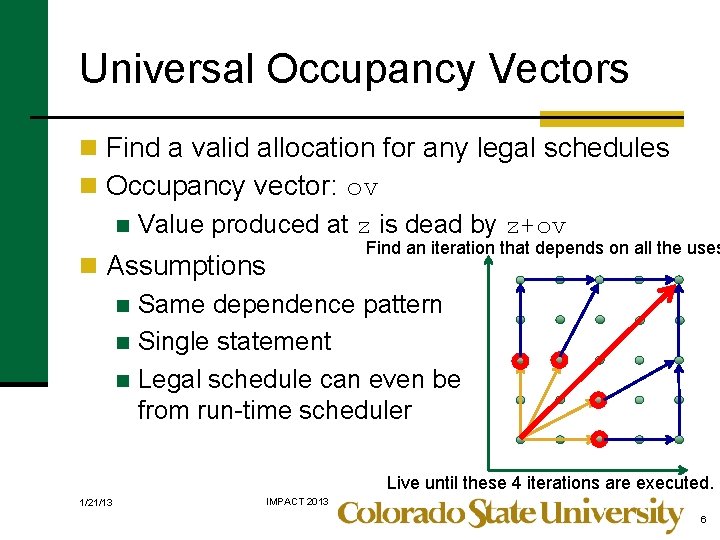 Universal Occupancy Vectors

Find a valid allocation for any legal schedules

Occupancy vector: ov

Value produced at z is dead by z+ov

Assumptions

Same dependence pattern

Single statement

Legal schedule can even be from run-time scheduler

Find an iteration that depends on all the uses

Live until these 4 iterations are executed.

1/21/13

IMPACT 2013

Colorado State University

6